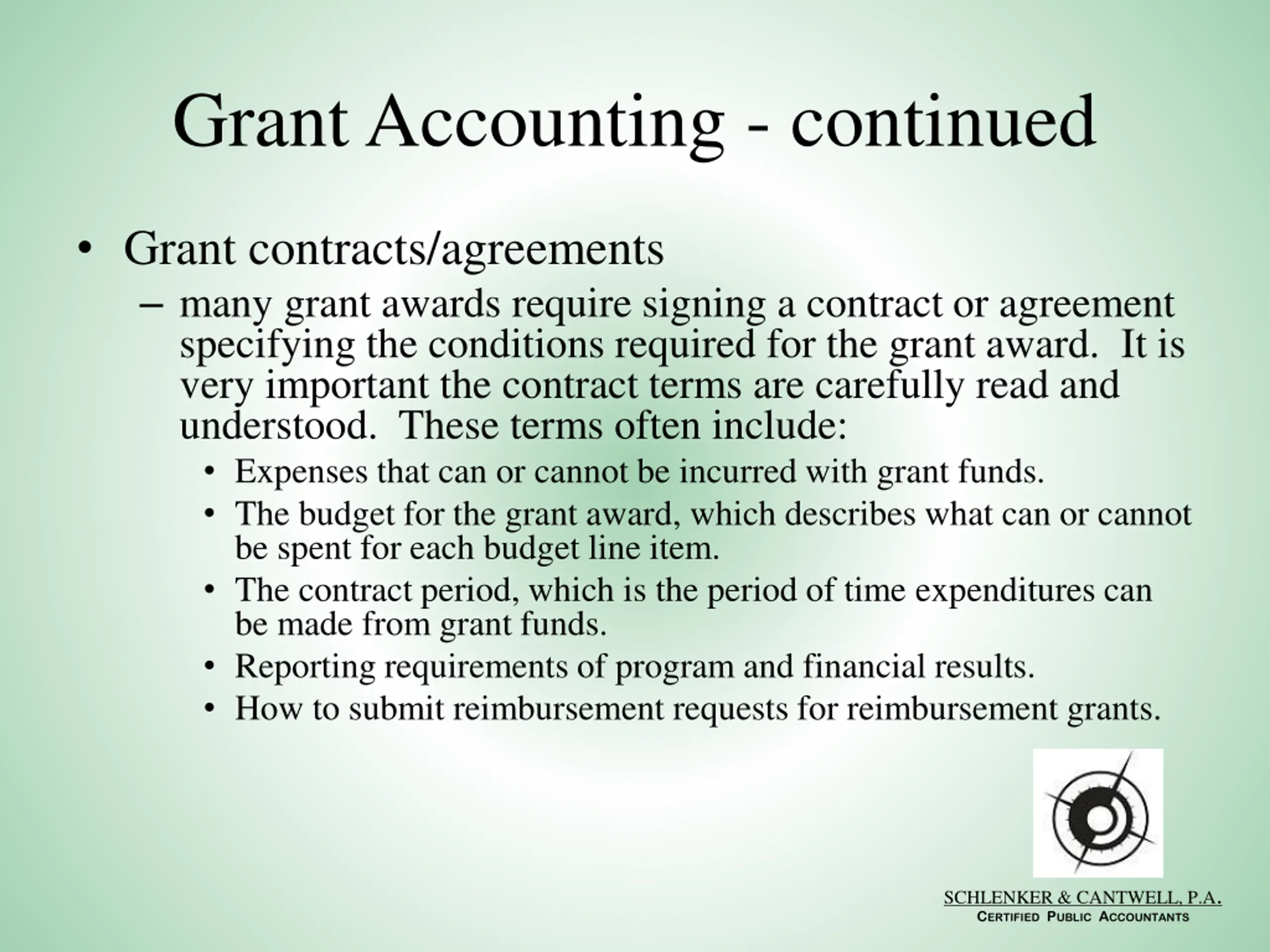 Grant Accounting - continued

• Grant contracts/agreements

– many grant awards require signing a contract or agreement specifying the conditions required for the grant award. It is very important the contract terms are carefully read and understood. These terms often include:

• Expenses that can or cannot be incurred with grant funds.

• The budget for the grant award, which describes what can or cannot be spent for each budget line item.

• The contract period, which is the period of time expenditures can be made from grant funds.

• Reporting requirements of program and financial results.

• How to submit reimbursement requests for reimbursement grants.

SCHLENKER & CANTWELL, P.A.
CERTIFIED PUBLIC ACCOUNTANTS